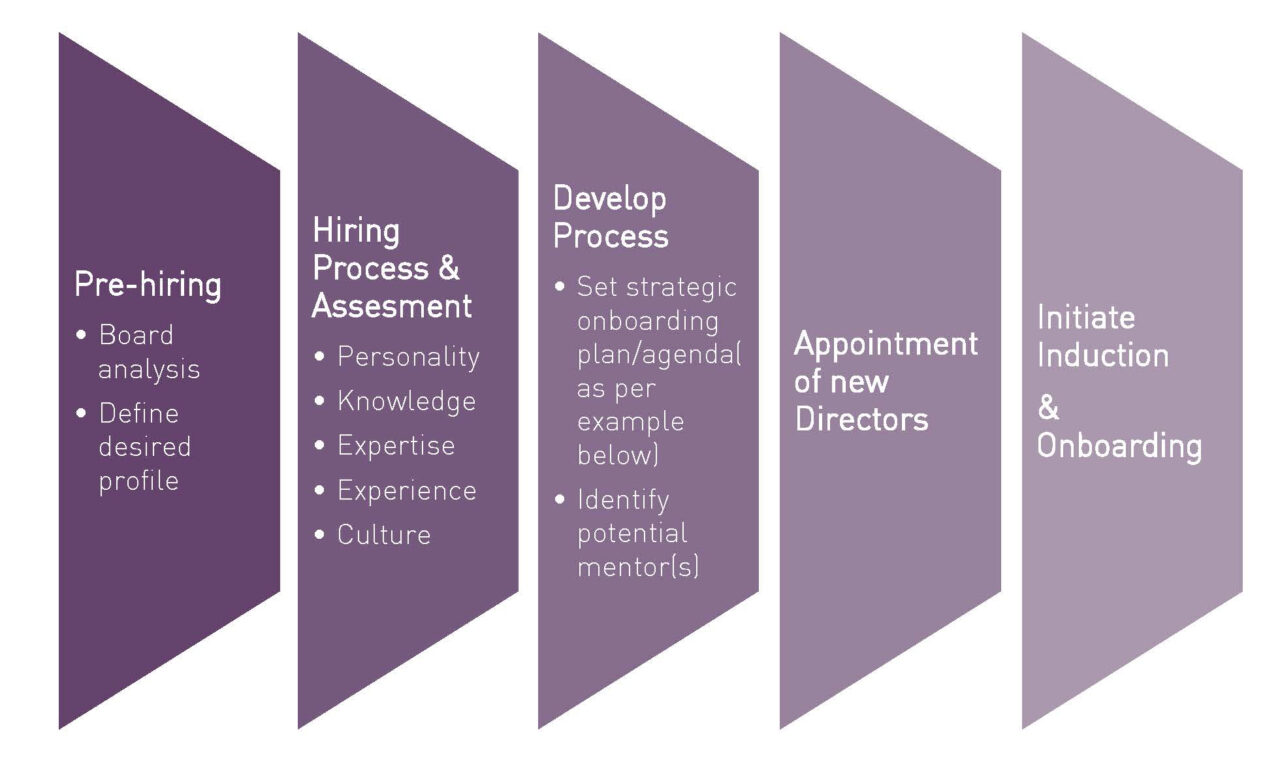 Pre-hiring

• Board analysis
• Define desired profile

Hiring Process & Assesment

• Personality
• Knowledge
• Expertise
• Experience
• Culture

Develop Process

• Set strategic onboarding plan/agenda( as per example below)
• Identify potential mentor(s)

Appointment of new Directors

Initiate Induction

&

Onboarding